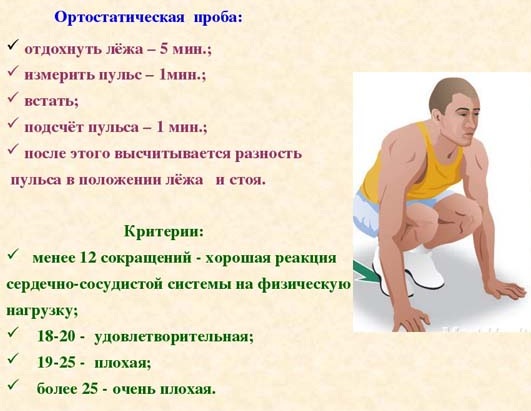 Ортостатическая проба:

✓ отдохнуть лёжа – 5 мин.;
✓ измерить пульс – 1мин.;
✓ встать;
✓ подсчёт пульса – 1 мин.;
✓ после этого высчитывается разность пульса в положении лёжа и стоя.

Критерии:

✓ менее 12 сокращений - хорошая реакция сердечно-сосудистой системы на физическую нагрузку;
✓ 18-20 - удовлетворительная;
✓ 19-25 - плохая;
✓ более 25 - очень плохая.